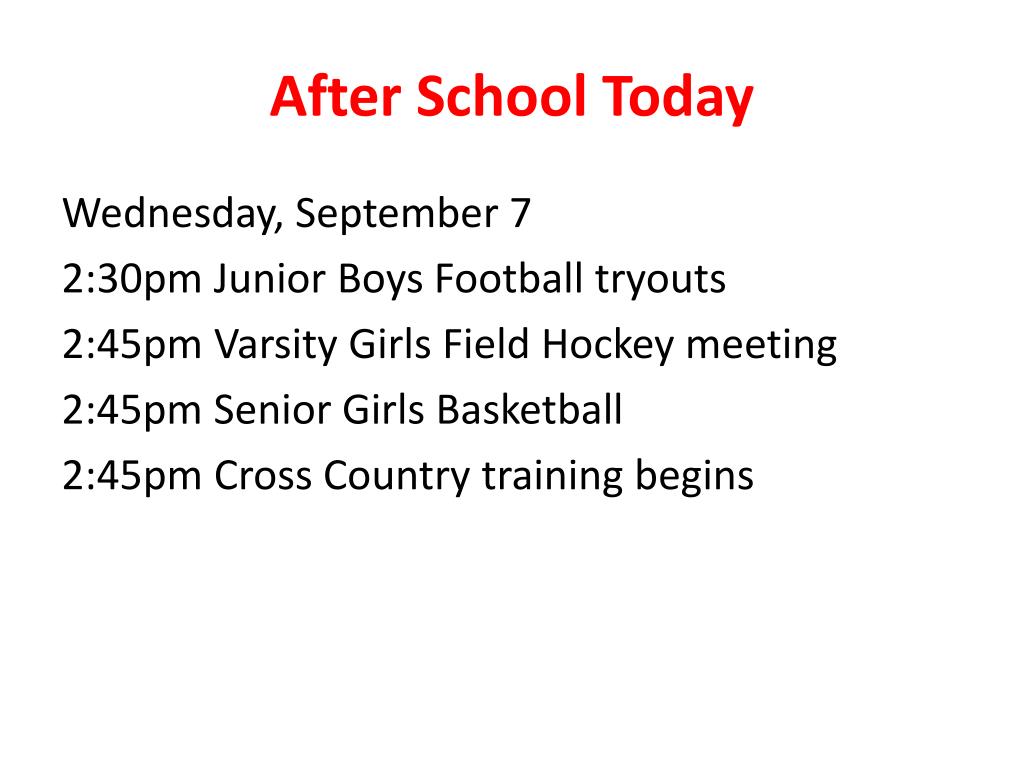 After School Today

Wednesday, September 7
2:30pm Junior Boys Football tryouts
2:45pm Varsity Girls Field Hockey meeting
2:45pm Senior Girls Basketball
2:45pm Cross Country training begins